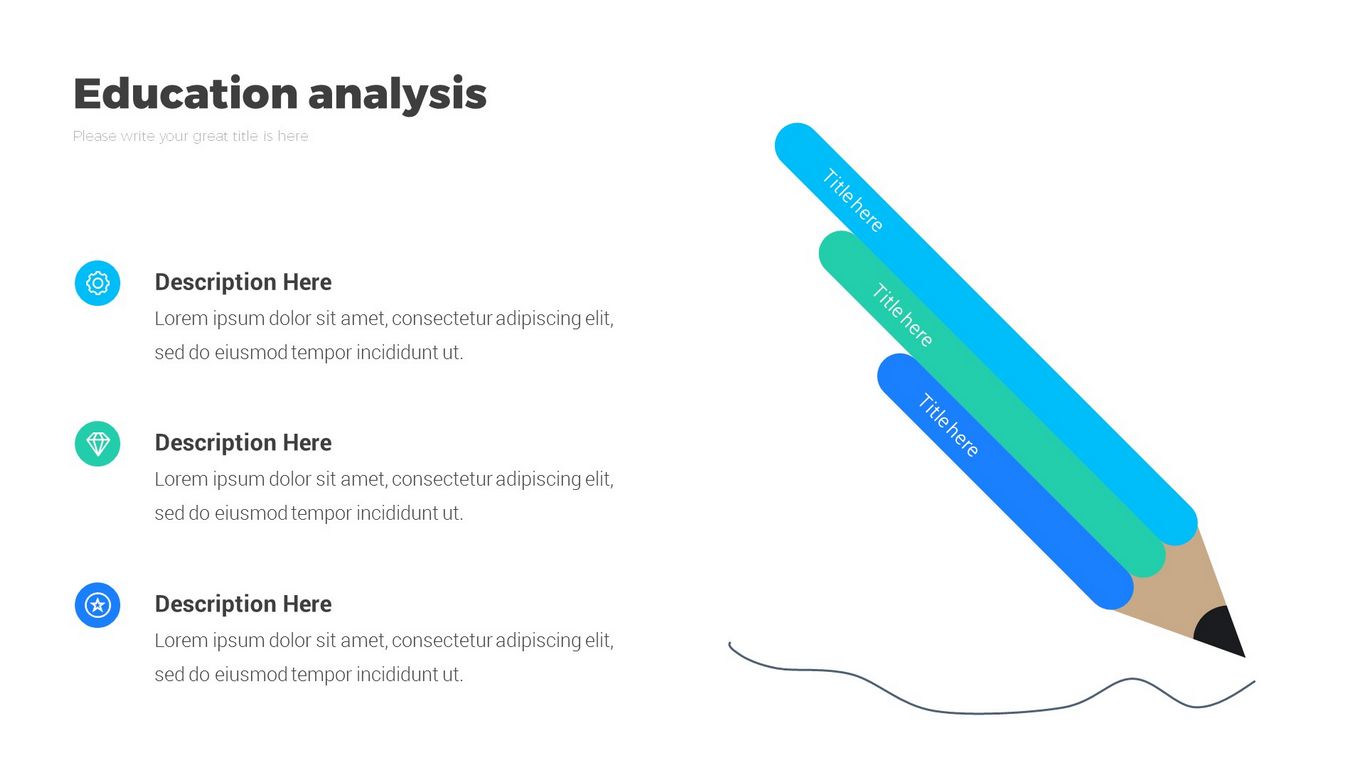 Education analysis
Please write your great title is here

Description Here
Lorem ipsum dolor sit amet, consectetur adipiscing elit, sed do eiusmod tempor incididunt ut.

Description Here
Lorem ipsum dolor sit amet, consectetur adipiscing elit, sed do eiusmod tempor incididunt ut.

Description Here
Lorem ipsum dolor sit amet, consectetur adipiscing elit, sed do eiusmod tempor incididunt ut.

Title here
Title here
Title here